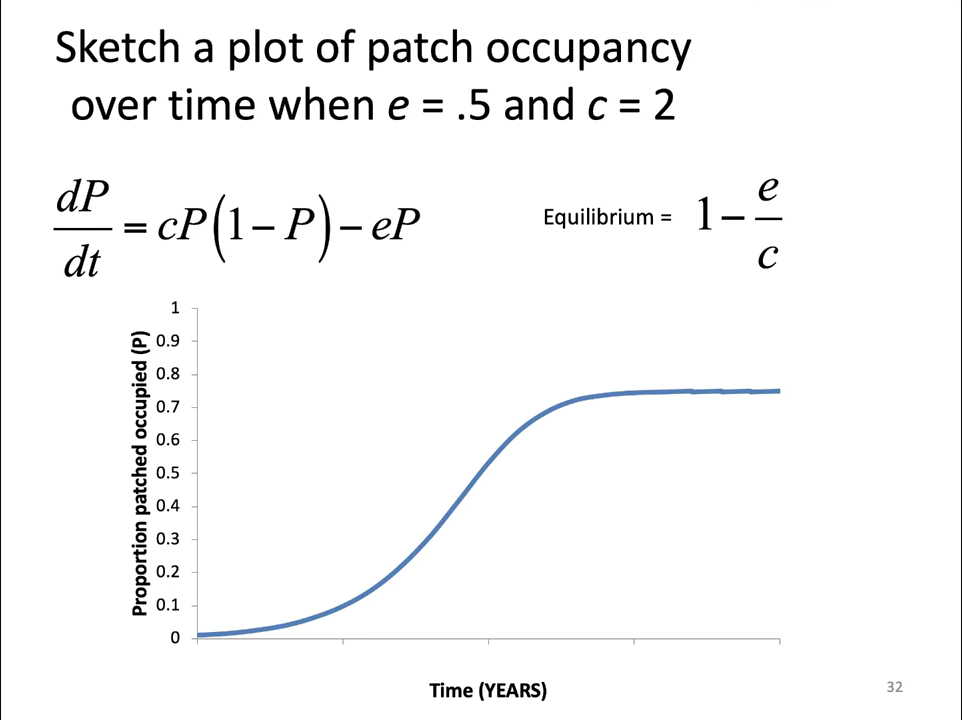 Sketch a plot of patch occupancy over time when $e$ = .5 and $c$ = 2

$\frac{dP}{dt} = cP(1-P) - eP$

Equilibrium = $1 - \frac{e}{c}$

Proportion patched occupied (P)

1
0.9
0.8
0.7
0.6
0.5
0.4
0.3
0.2
0.1
0

Time (YEARS)

32